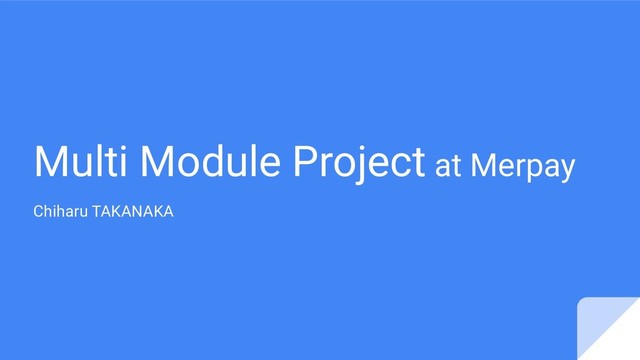 Multi Module Project at Merpay

Chiharu TAKANAKA